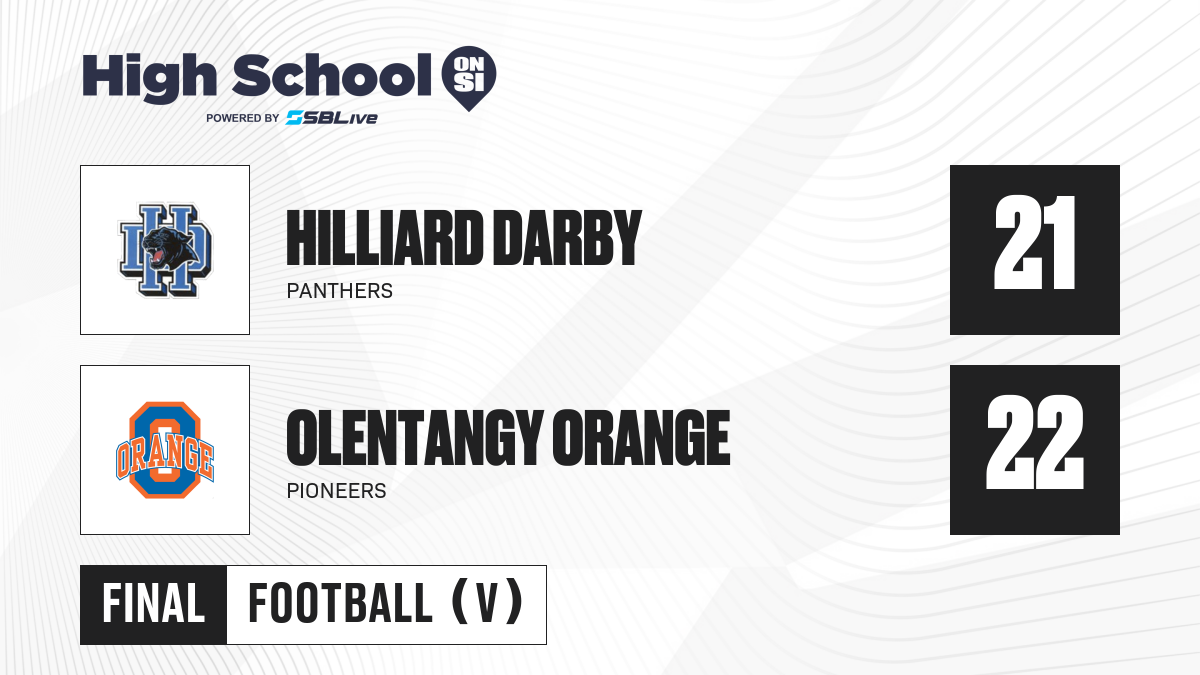 High School ON SI
POWERED BY SBLive

HD

HILLIARD DARBY
PANTHERS

21

ORANGE

OLENTANGY ORANGE
PIONEERS

22

FINAL FOOTBALL (V)